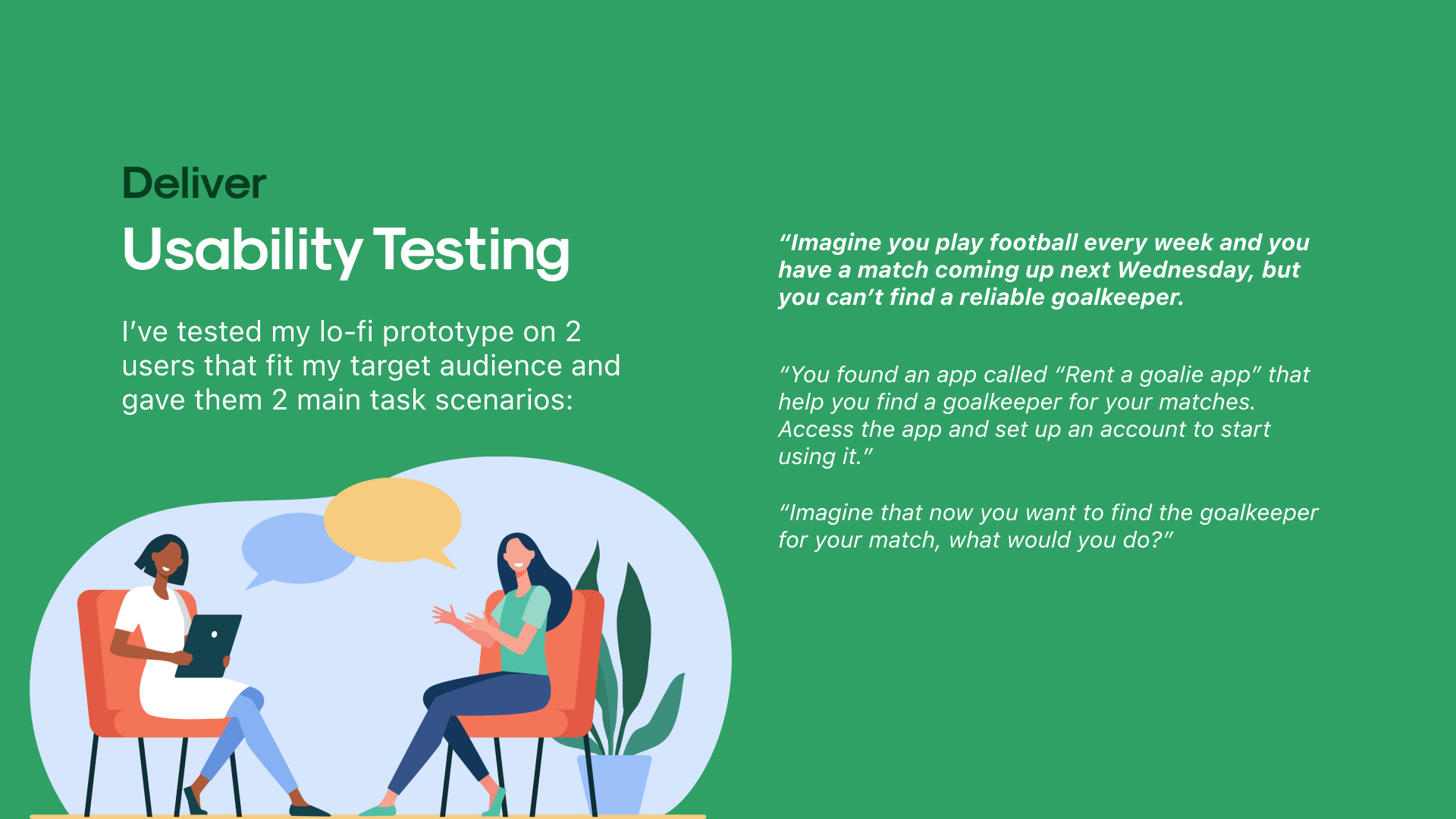 Deliver

Usability Testing

I've tested my lo-fi prototype on 2 users that fit my target audience and gave them 2 main task scenarios:

"Imagine you play football every week and you have a match coming up next Wednesday, but you can't find a reliable goalkeeper.

"You found an app called "Rent a goalie app" that help you find a goalkeeper for your matches. Access the app and set up an account to start using it."

"Imagine that now you want to find the goalkeeper for your match, what would you do?"